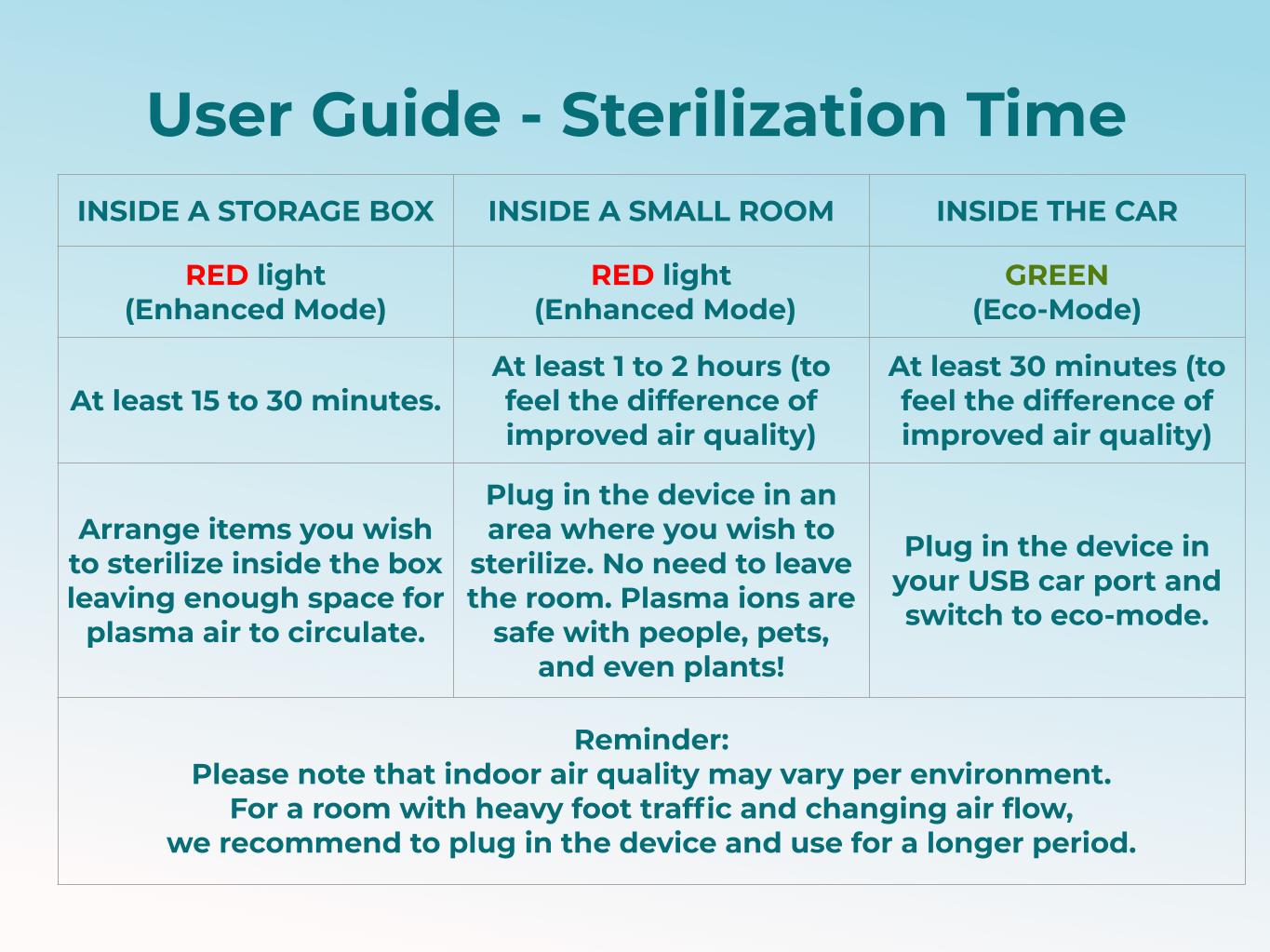 User Guide - Sterilization Time

| INSIDE A STORAGE BOX | INSIDE A SMALL ROOM | INSIDE THE CAR |
|---|---|---|
| RED light (Enhanced Mode) | RED light (Enhanced Mode) | GREEN (Eco-Mode) |
| At least 15 to 30 minutes. | At least 1 to 2 hours (to feel the difference of improved air quality) | At least 30 minutes (to feel the difference of improved air quality) |
| Arrange items you wish to sterilize inside the box leaving enough space for plasma air to circulate. | Plug in the device in an area where you wish to sterilize. No need to leave the room. Plasma ions are safe with people, pets, and even plants! | Plug in the device in your USB car port and switch to eco-mode. |

Reminder:
Please note that indoor air quality may vary per environment.
For a room with heavy foot traffic and changing air flow,
we recommend to plug in the device and use for a longer period.